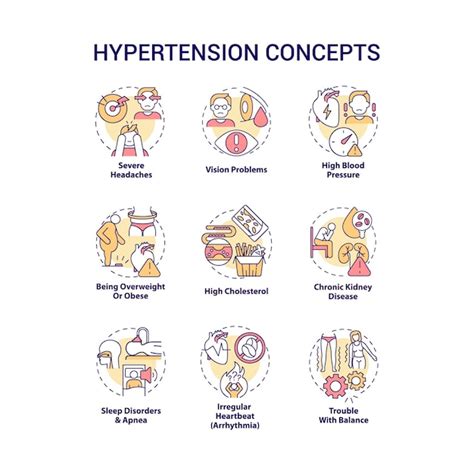 HYPERTENSION CONCEPTS

Severe Headaches

Vision Problems

High Blood Pressure

Being Overweight Or Obese

High Cholesterol

Chronic Kidney Disease

Sleep Disorders & Apnea

Irregular Heartbeat (Arrhythmia)

Trouble With Balance